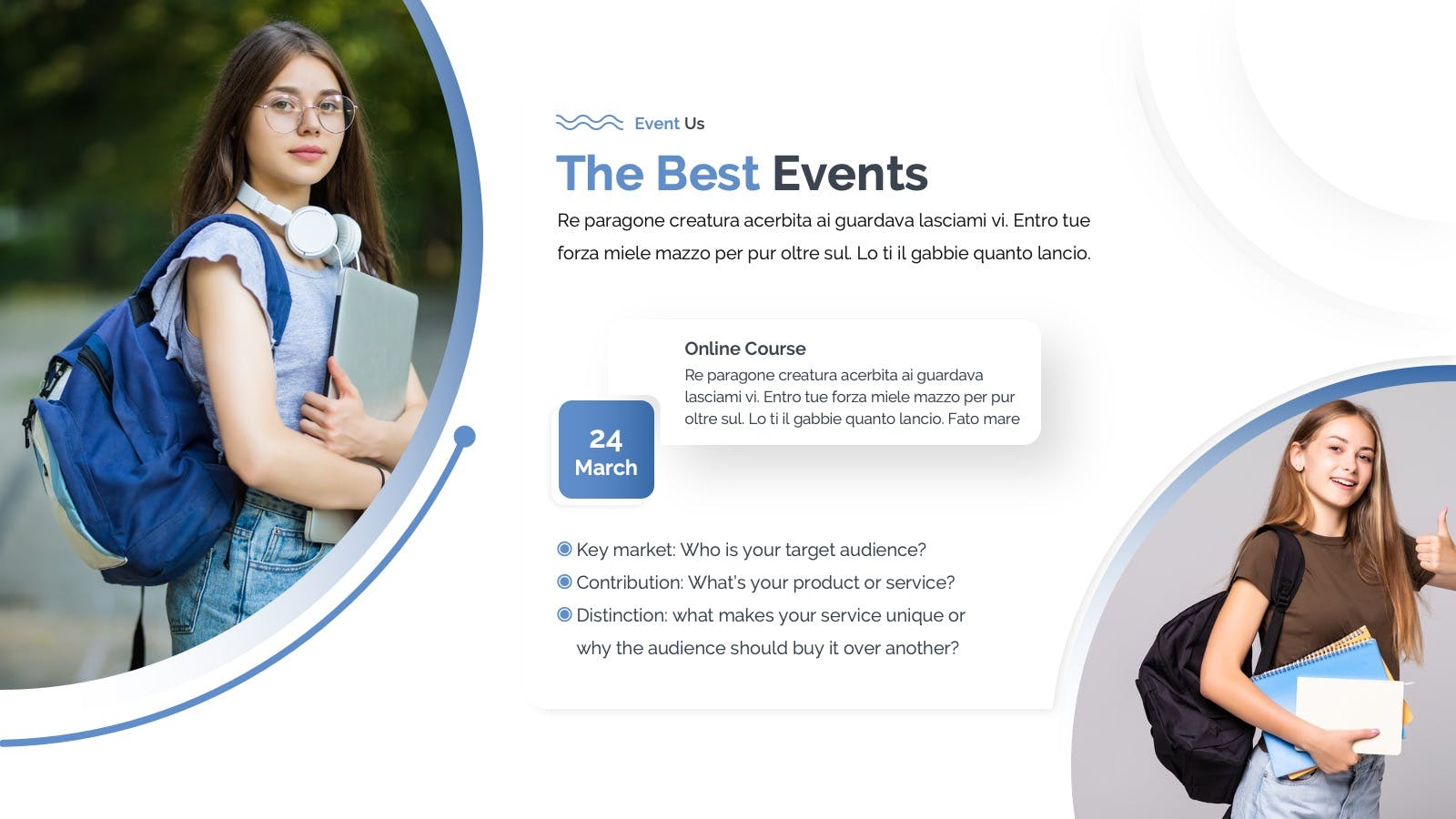 Event Us

The Best Events

Re paragone creatura acerbita ai guardava lasciami vi. Entro tue forza miele mazzo per pur oltre sul. Lo ti il gabbie quanto lancio.

Online Course

Re paragone creatura acerbita ai guardava lasciami vi. Entro tue forza miele mazzo per pur oltre sul. Lo ti il gabbie quanto lancio. Fato mare

24
March

Key market: Who is your target audience?
Contribution: What's your product or service?
Distinction: what makes your service unique or why the audience should buy it over another?